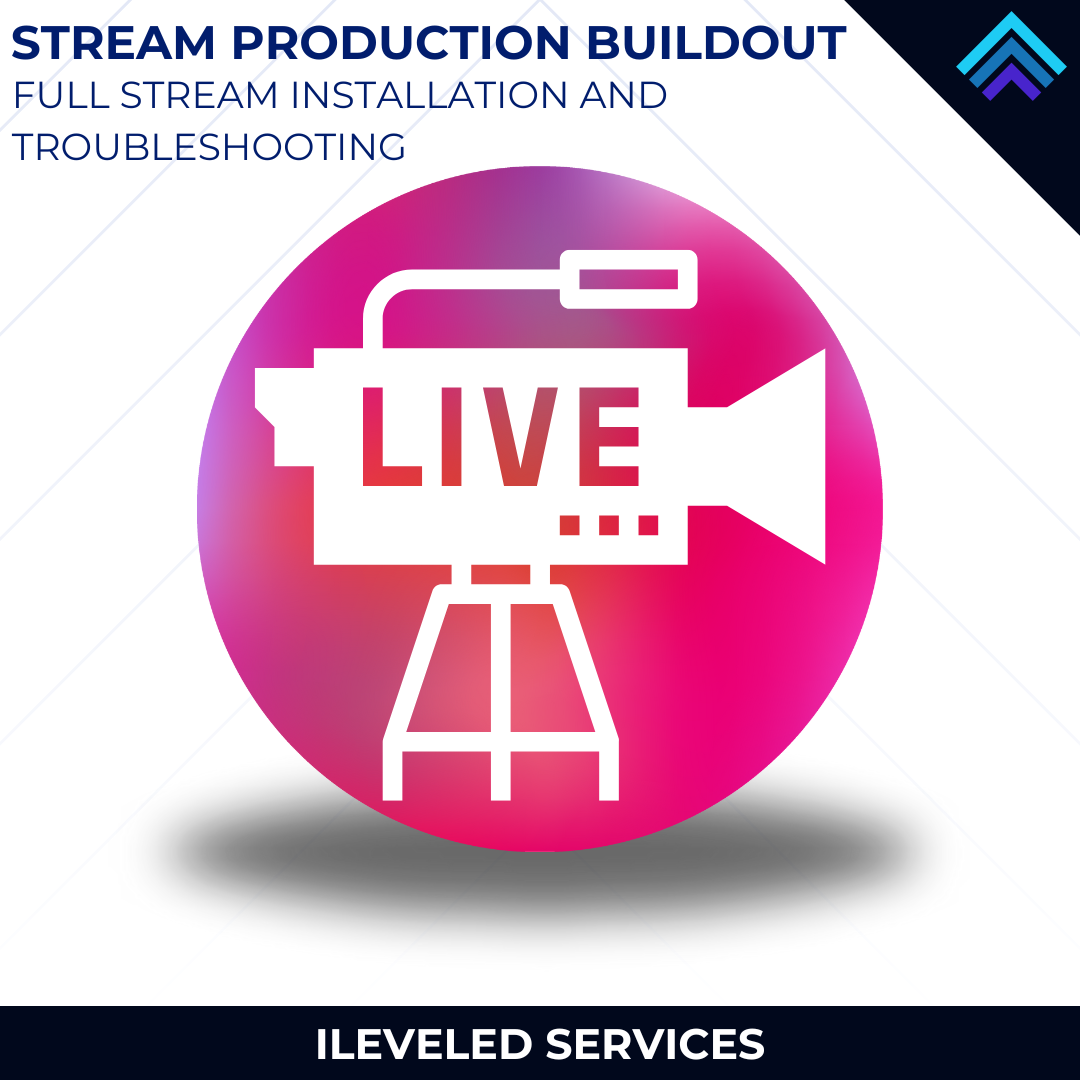 STREAM PRODUCTION BUILDOUT
FULL STREAM INSTALLATION AND TROUBLESHOOTING

LIVE

ILEVELED SERVICES